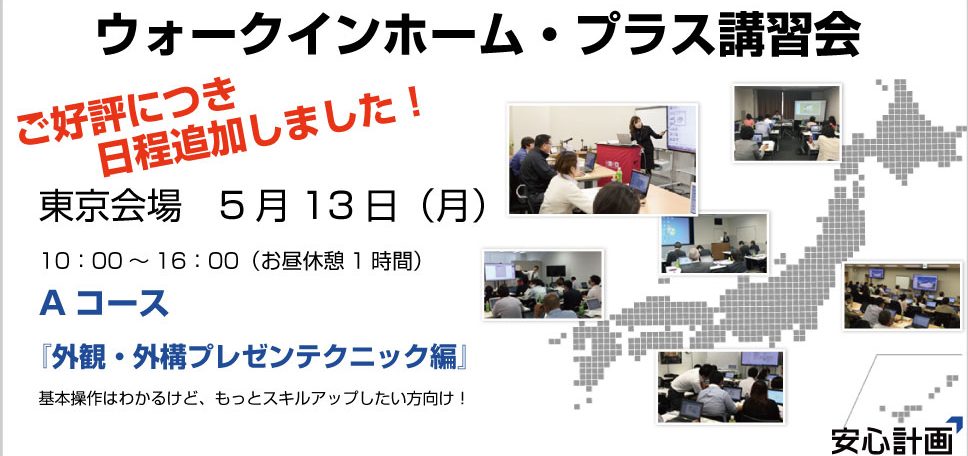 ウォークインホーム・プラス講習会

ご好評につき
日程追加しました！

東京会場　５月１３日（月）

１０：００～１６：００（お昼休憩１時間）

Ａコース

『外観・外構プレゼンテクニック編』

基本操作はわかるけど、もっとスキルアップしたい方向け！

安心計画